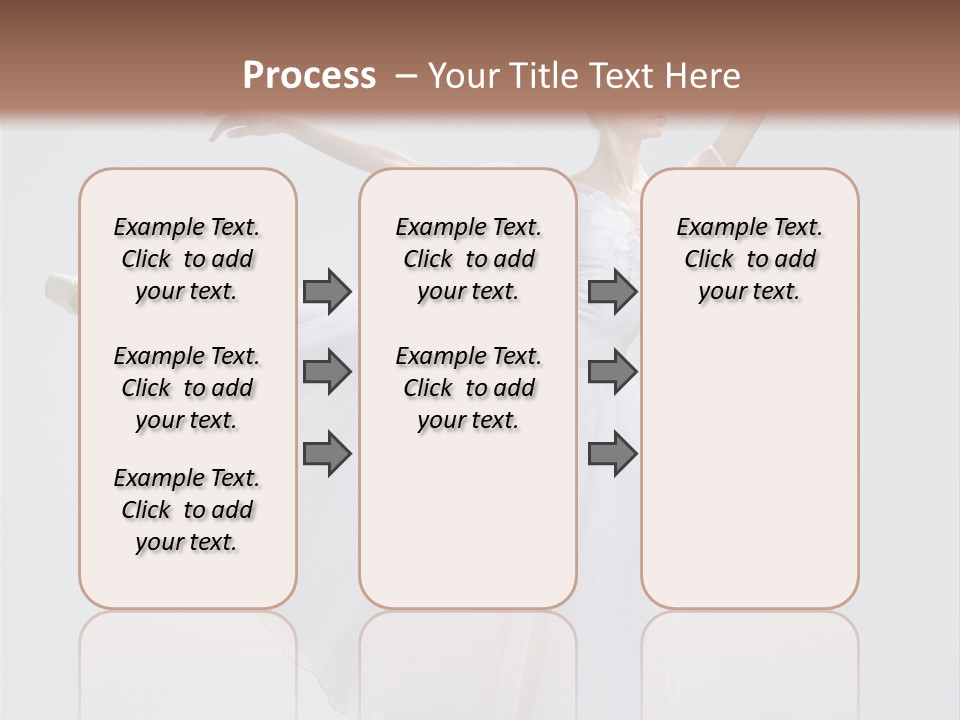 Process – Your Title Text Here

Example Text. Click to add your text.

Example Text. Click to add your text.

Example Text. Click to add your text.

Example Text. Click to add your text.

Example Text. Click to add your text.

Example Text. Click to add your text.